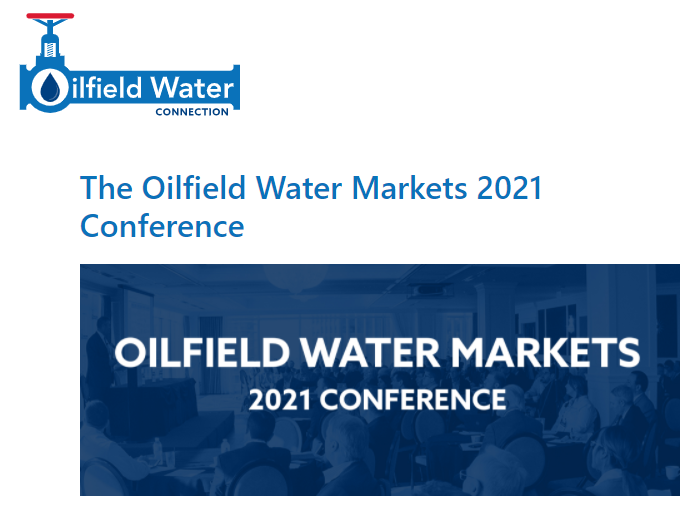 Oilfield Water
CONNECTION

The Oilfield Water Markets 2021 Conference

OILFIELD WATER MARKETS
2021 CONFERENCE